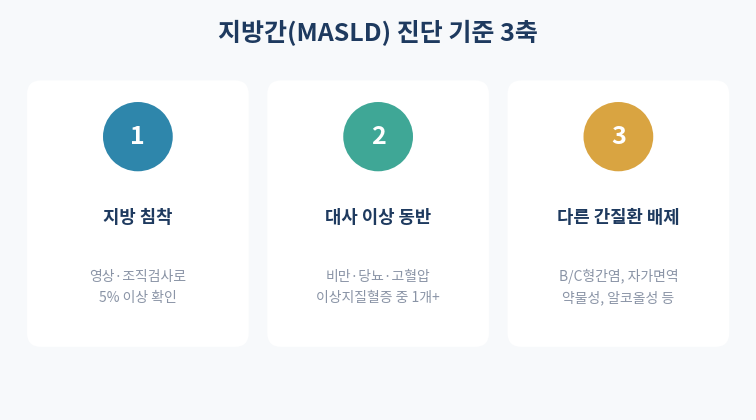 지방간(MASLD) 진단 기준 3축

1

지방 침착

영상·조직검사로
5% 이상 확인

2

대사 이상 동반

비만·당뇨·고혈압
이상지질혈증 중 1개+

3

다른 간질환 배제

B/C형간염, 자가면역
약물성, 알코올성 등